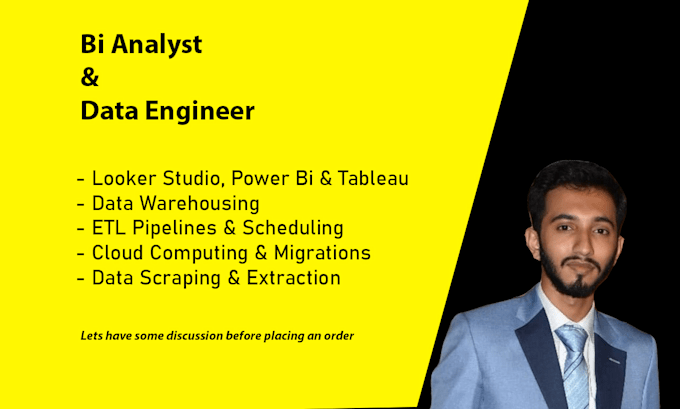 Bi Analyst
&
Data Engineer

- Looker Studio, Power Bi & Tableau
- Data Warehousing
- ETL Pipelines & Scheduling
- Cloud Computing & Migrations
- Data Scraping & Extraction

Lets have some discussion before placing an order